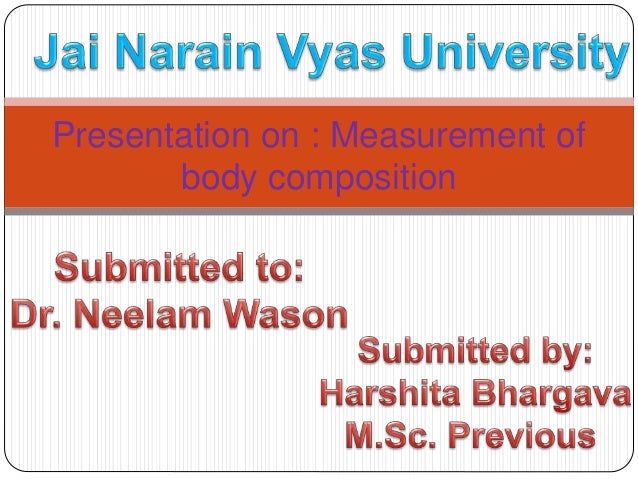 Jai Narain Vyas University

Presentation on : Measurement of body composition

Submitted to:
Dr. Neelam Wason

Submitted by:
Harshita Bhargava
M.Sc. Previous